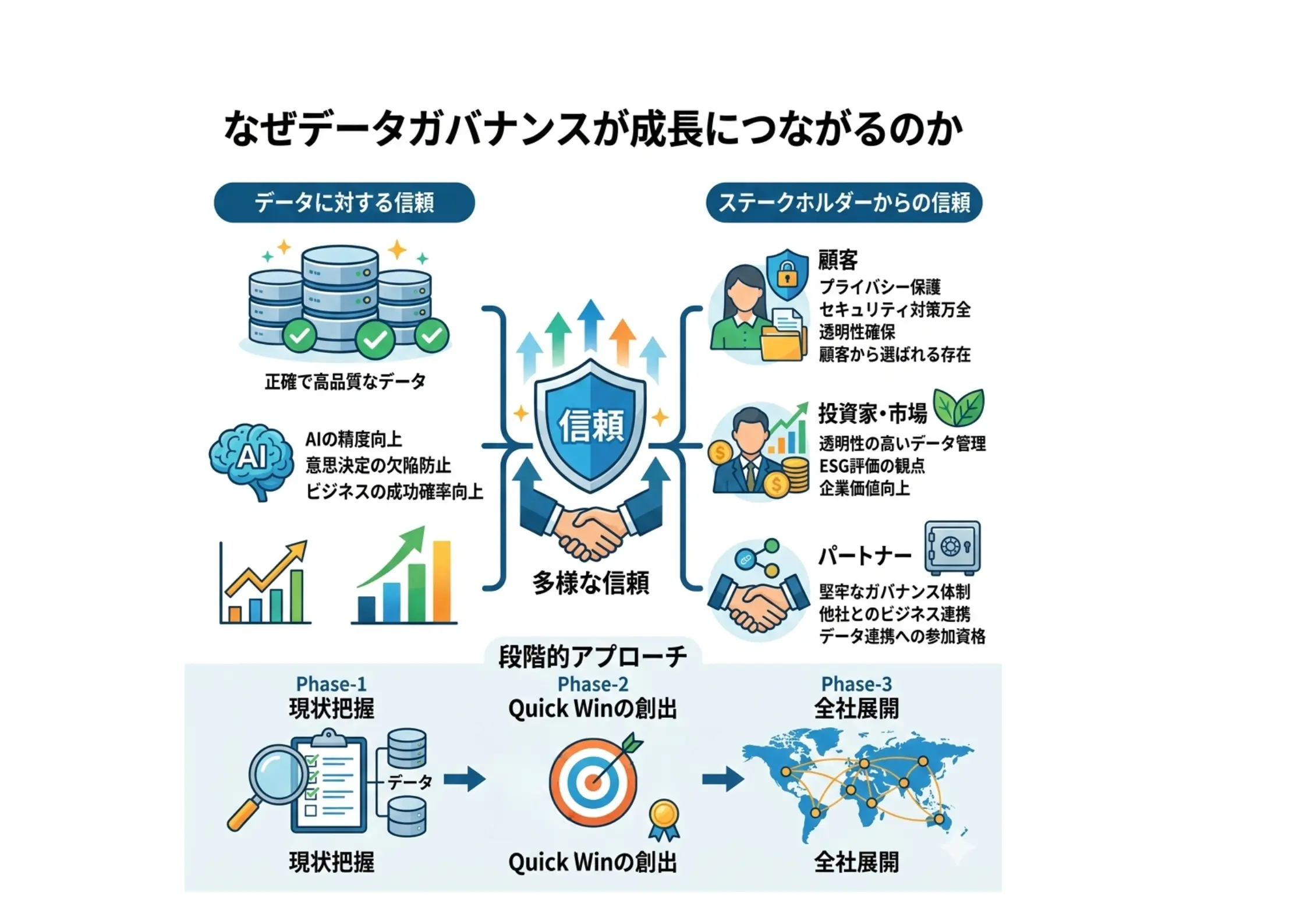 なぜデータガバナンスが成長につながるのか

データに対する信頼

正確で高品質なデータ

AI

AIの精度向上
意思決定の欠陥防止
ビジネスの成功確率向上

信頼

多様な信頼

ステークホルダーからの信頼

顧客
プライバシー保護
セキュリティ対策万全
透明性確保
顧客から選ばれる存在

投資家・市場
透明性の高いデータ管理
ESG評価の観点
企業価値向上

パートナー
堅牢なガバナンス体制
他社とのビジネス連携
データ連携への参加資格

段階的アプローチ

Phase-1
現状把握

データ

現状把握

Phase-2
Quick Winの創出

Quick Winの創出

Phase-3
全社展開

全社展開